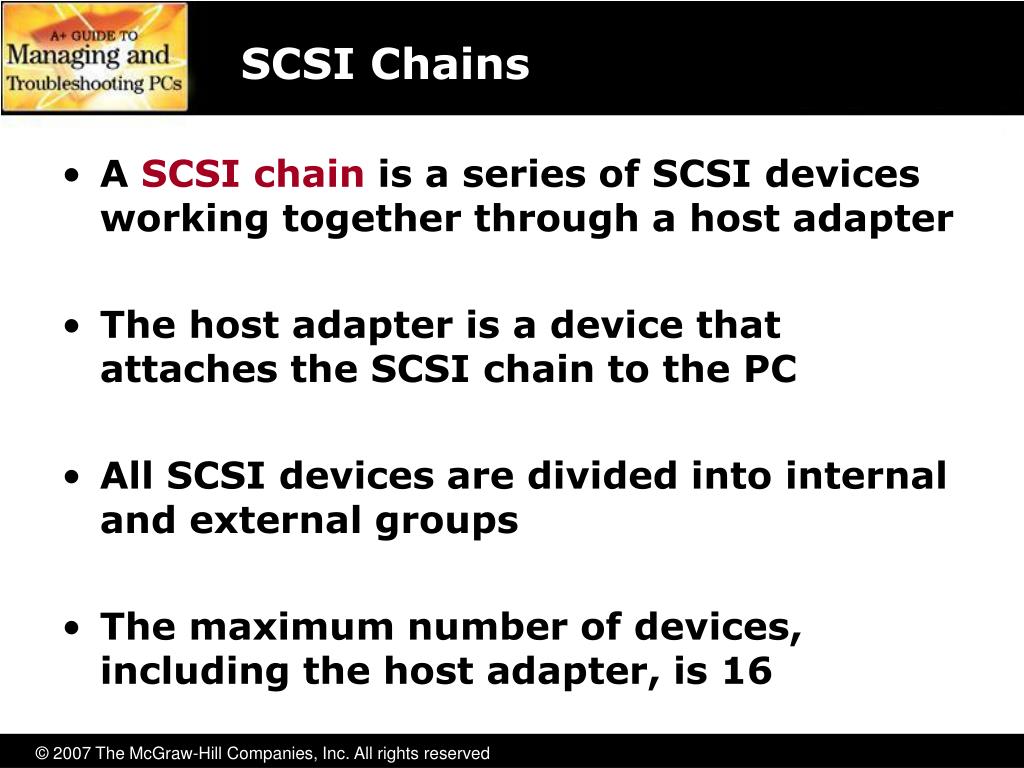 A+ GUIDE TO
Managing and
Troubleshooting PCs

SCSI Chains

• A SCSI chain is a series of SCSI devices working together through a host adapter

• The host adapter is a device that attaches the SCSI chain to the PC

• All SCSI devices are divided into internal and external groups

• The maximum number of devices, including the host adapter, is 16

© 2007 The McGraw-Hill Companies, Inc. All rights reserved